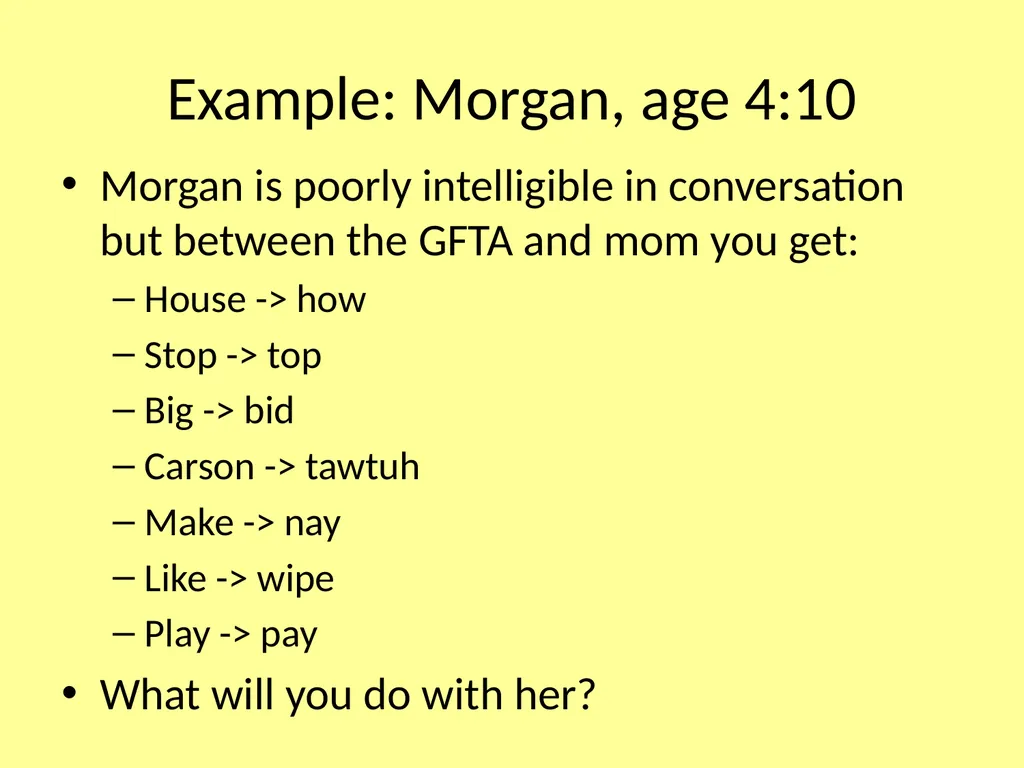 Example: Morgan, age 4:10

• Morgan is poorly intelligible in conversation but between the GFTA and mom you get:
– House -> how
– Stop -> top
– Big -> bid
– Carson -> tawtuh
– Make -> nay
– Like -> wipe
– Play -> pay

• What will you do with her?